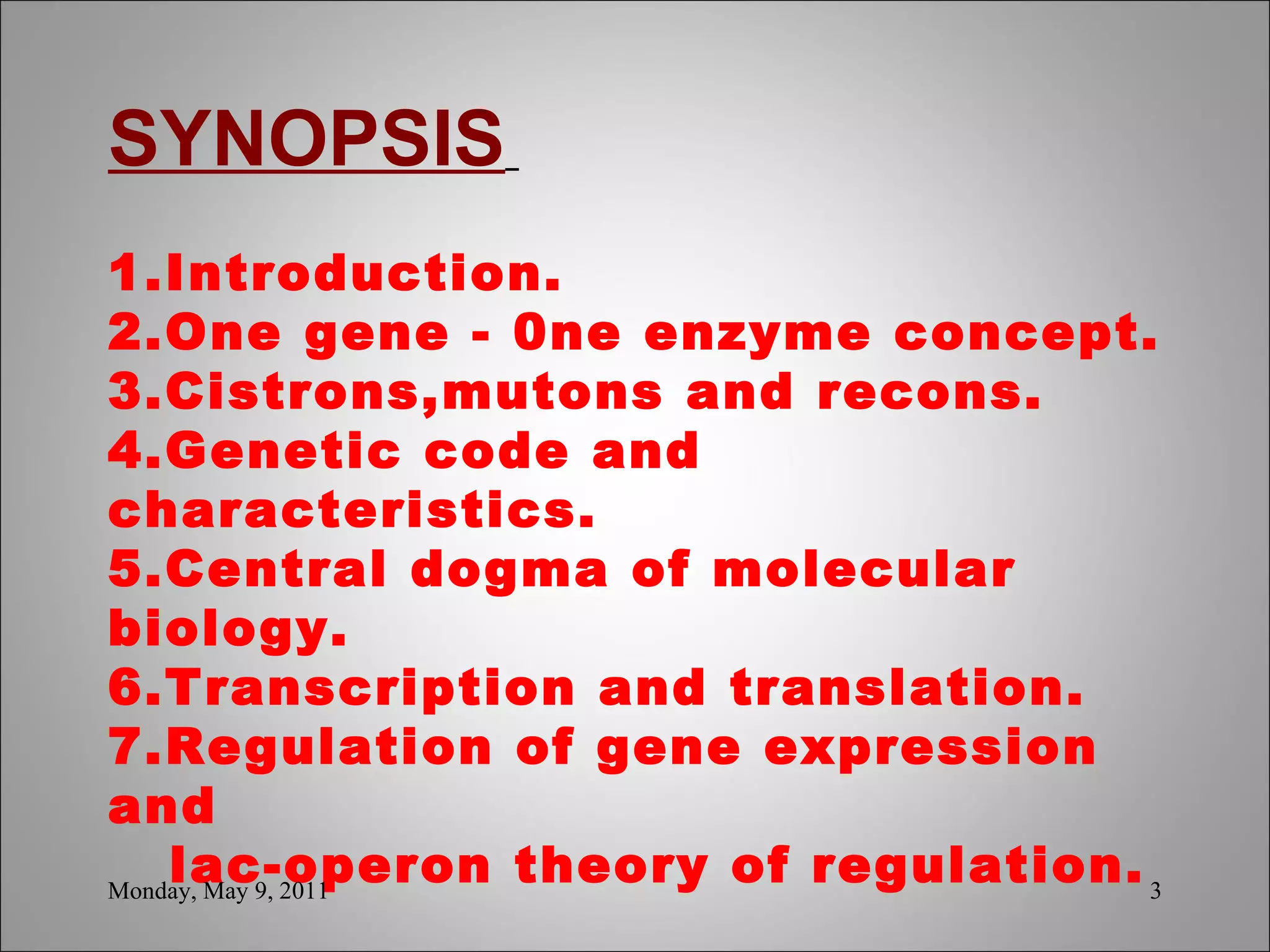 SYNOPSIS

1.Introduction.
2.One gene - 0ne enzyme concept.
3.Cistrons,mutons and recons.
4.Genetic code and characteristics.
5.Central dogma of molecular biology.
6.Transcription and translation.
7.Regulation of gene expression and
lac-operon theory of regulation.

Monday, May 9, 2011

3